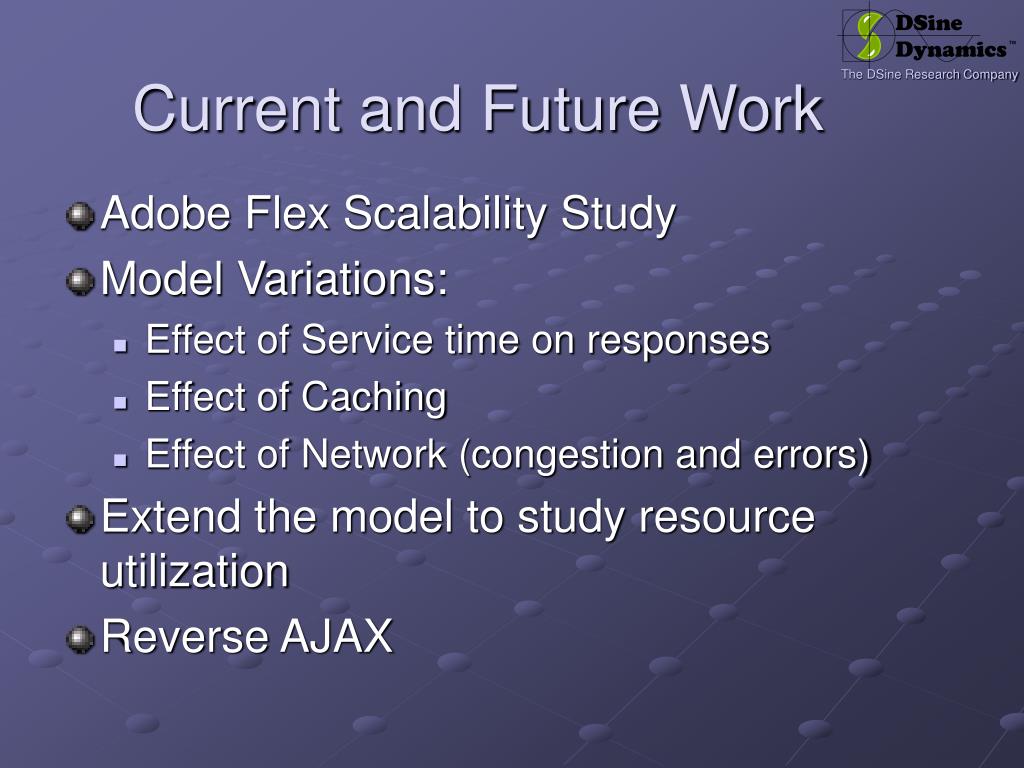 DSine Dynamics™
The DSine Research Company

Current and Future Work

Adobe Flex Scalability Study

Model Variations:

Effect of Service time on responses

Effect of Caching

Effect of Network (congestion and errors)

Extend the model to study resource utilization

Reverse AJAX